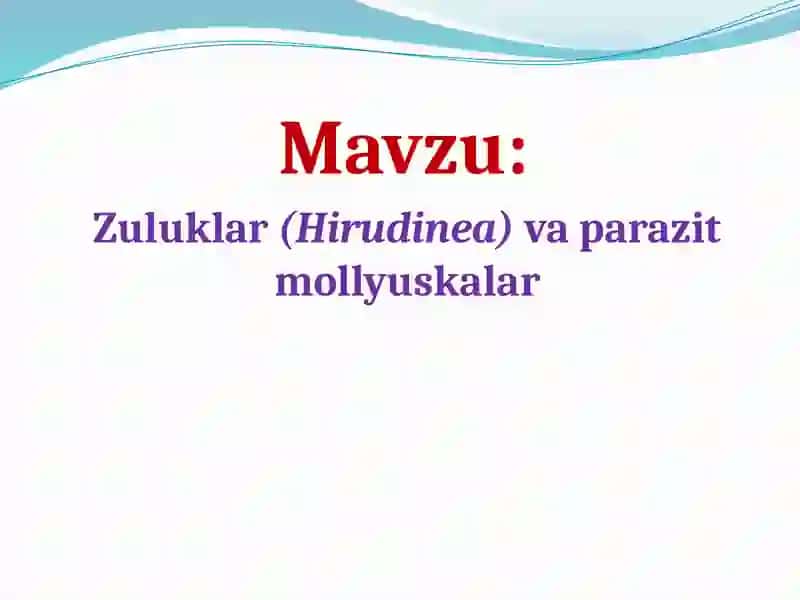 Mavzu:

Zuluklar (Hirudinea) va parazit mollyuskalar